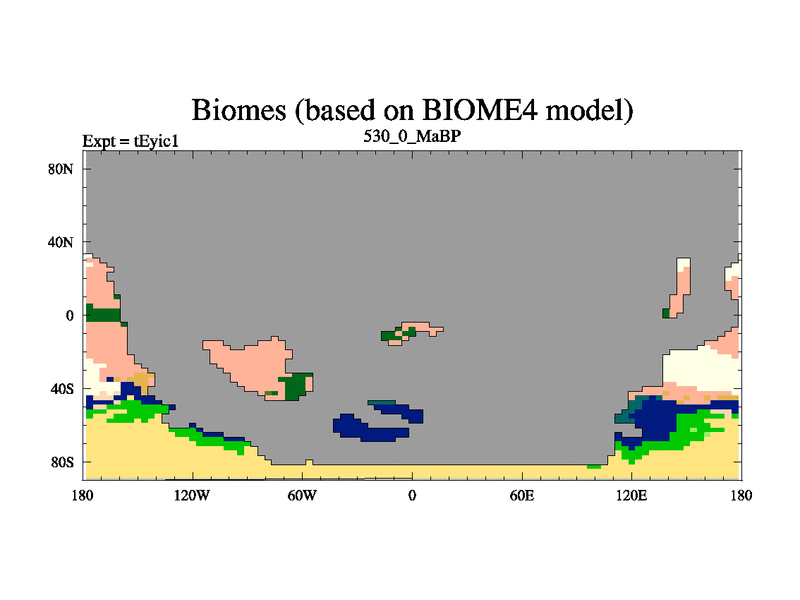 Biomes (based on BIOME4 model)

Expt = tEyic1

530_0_MaBP

80N
40N
0
40S
80S

180 120W 60W 0 60E 120E 180